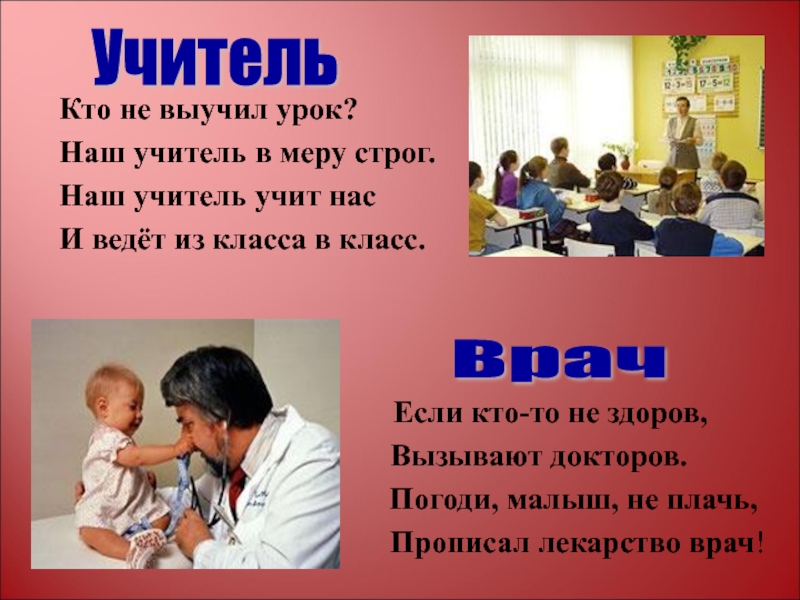 Учитель

Кто не выучил урок?
Наш учитель в меру строг.
Наш учитель учит нас
И ведёт из класса в класс.

Врач

Если кто-то не здоров,
Вызывают докторов.
Погоди, малыш, не плачь,
Прописал лекарство врач!